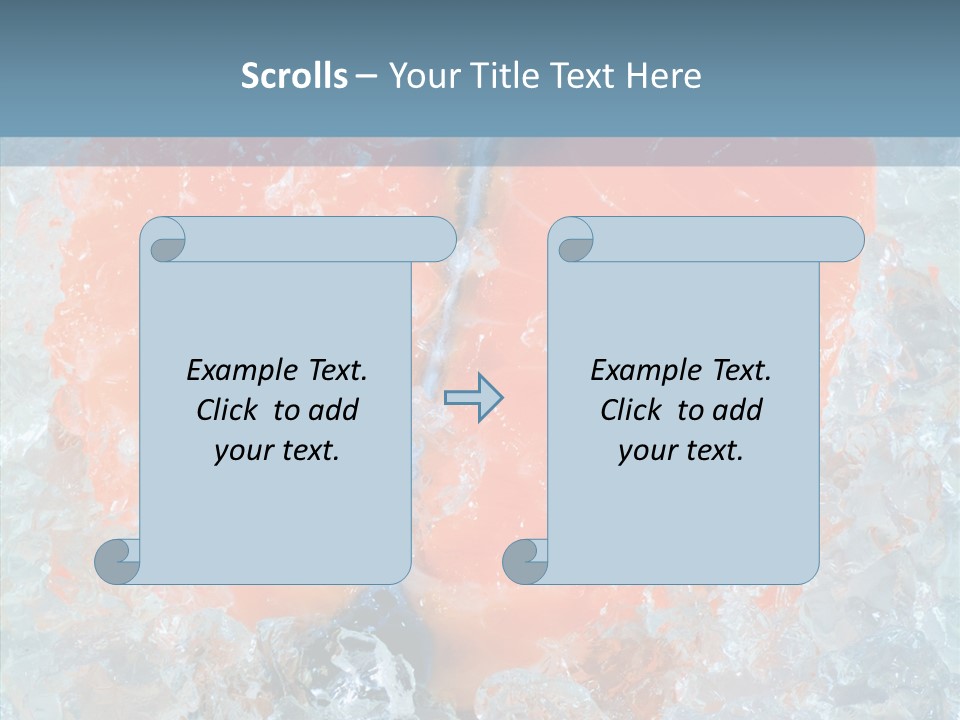 Scrolls – Your Title Text Here

Example Text. Click to add your text.

Example Text. Click to add your text.